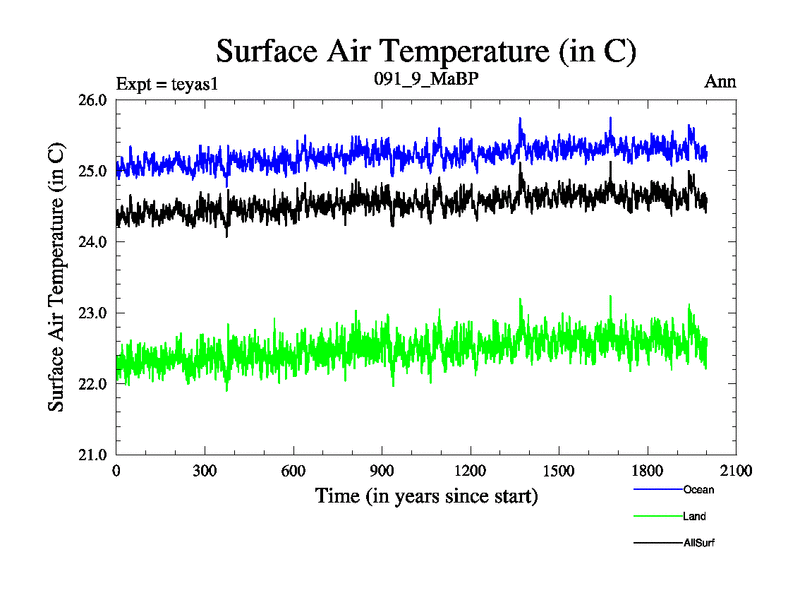 Surface Air Temperature (in C)

Expt = teyas1
091_9_MaBP
Ann

Surface Air Temperature (in C)

26.0
25.0
24.0
23.0
22.0
21.0

0
300
600
900
1200
1500
1800
2100

Time (in years since start)

Ocean
Land
AllSurf